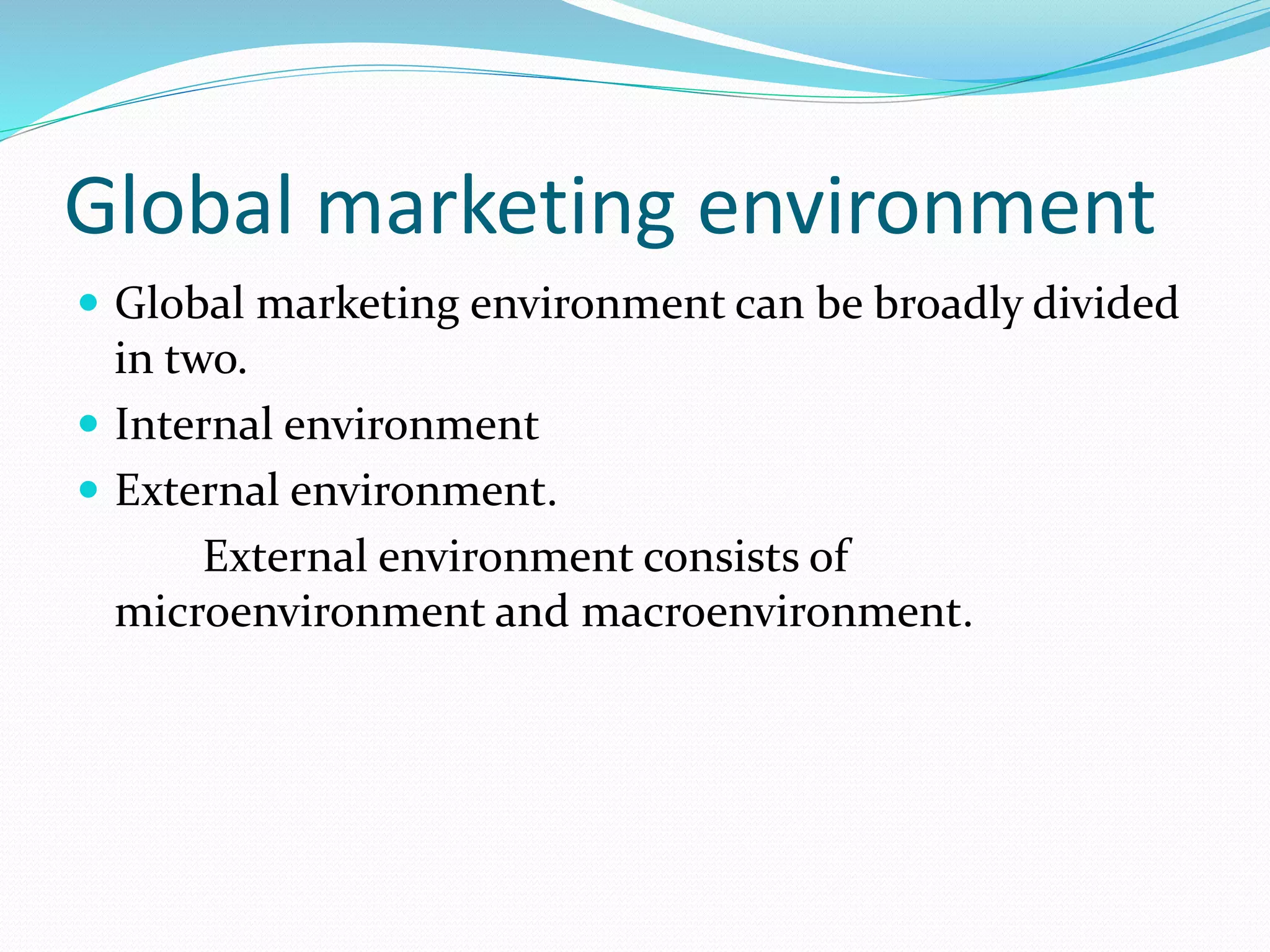 Global marketing environment

- Global marketing environment can be broadly divided in two.
- Internal environment
- External environment.

External environment consists of microenvironment and macroenvironment.